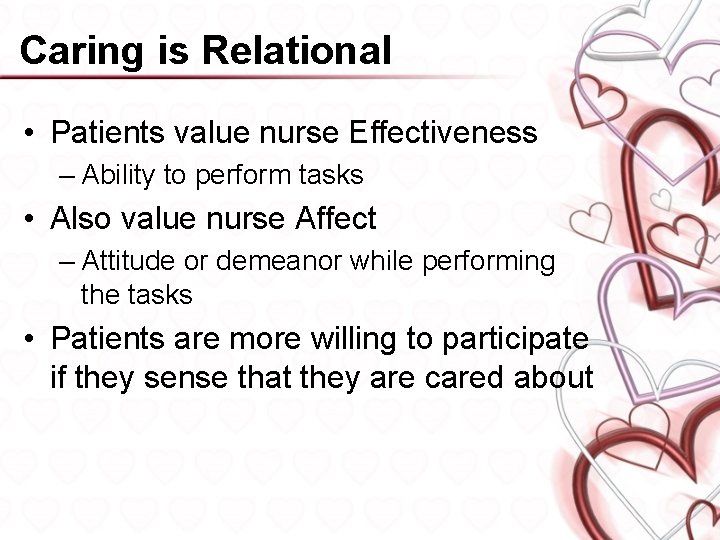 Caring is Relational

• Patients value nurse Effectiveness
– Ability to perform tasks

• Also value nurse Affect
– Attitude or demeanor while performing the tasks

• Patients are more willing to participate if they sense that they are cared about